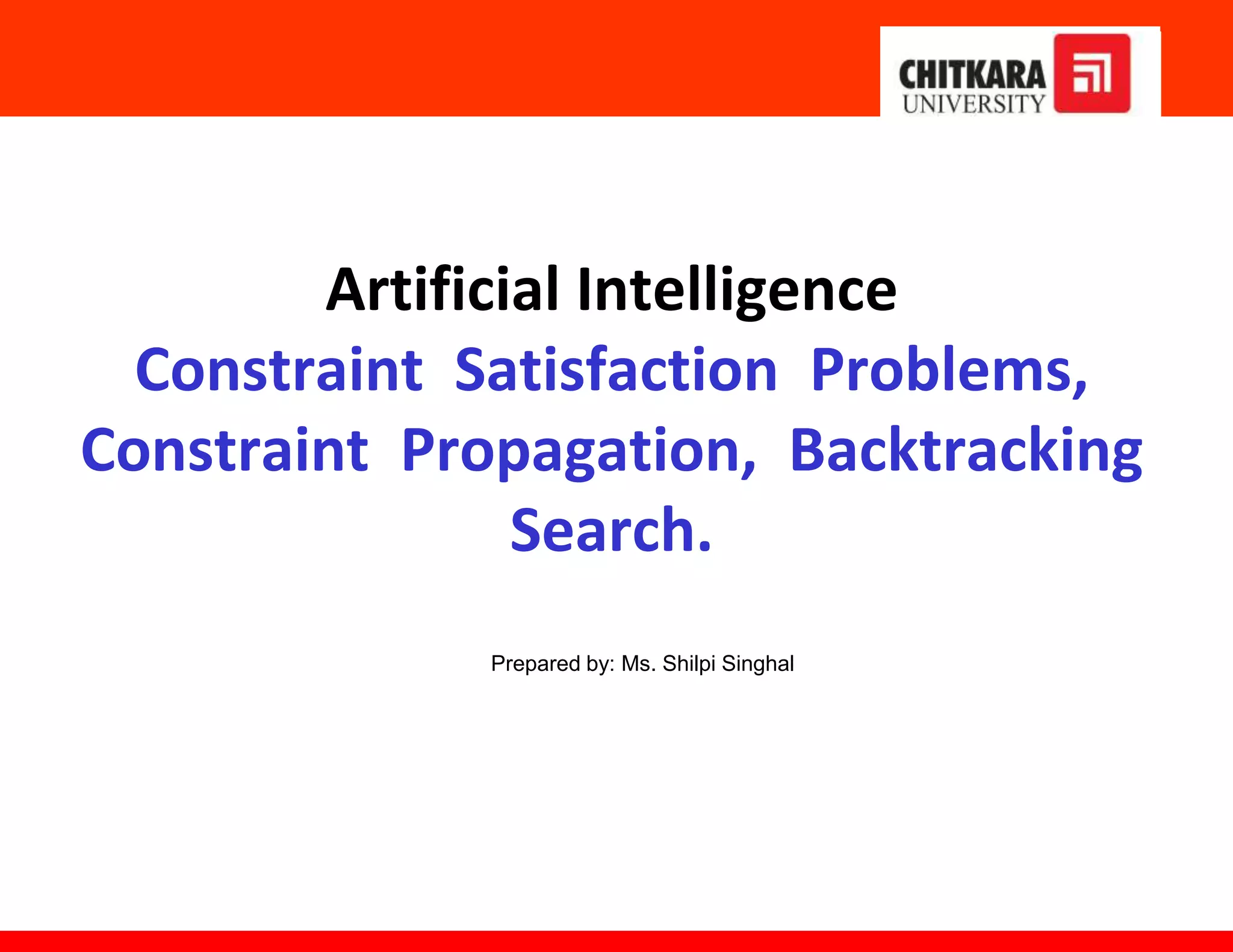 CHITKARA
UNIVERSITY

Artificial Intelligence
Constraint Satisfaction Problems, Constraint Propagation, Backtracking Search.

Prepared by: Ms. Shilpi Singhal